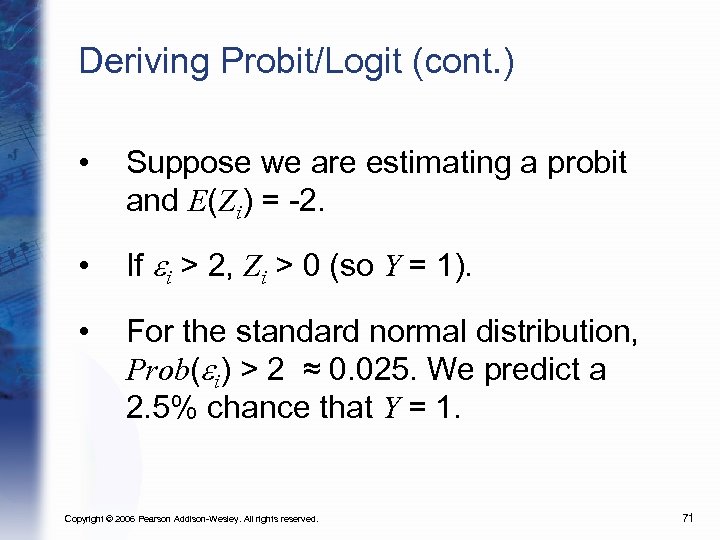 Deriving Probit/Logit (cont.)

• Suppose we are estimating a probit and $E(Z_i)$ = -2.

• If $\varepsilon_i$ > 2, $Z_i$ > 0 (so $Y$ = 1).

• For the standard normal distribution, $Prob(\varepsilon_i)$ > 2 ≈ 0.025. We predict a 2.5% chance that $Y$ = 1.

Copyright © 2006 Pearson Addison-Wesley. All rights reserved.

71